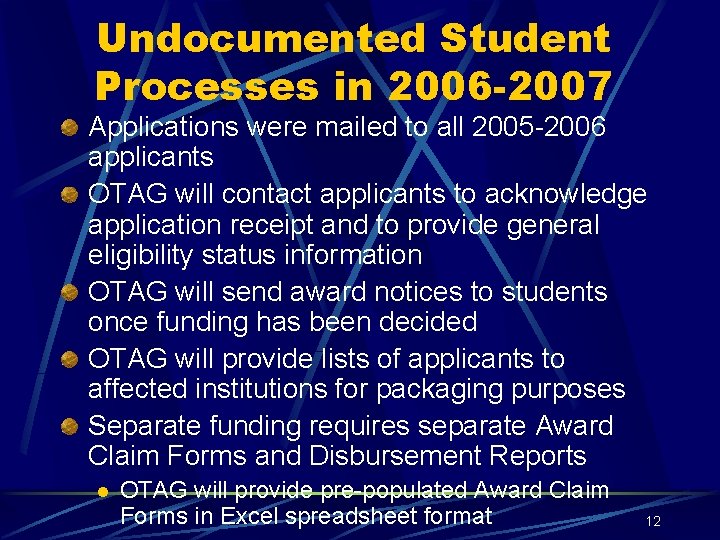 Undocumented Student Processes in 2006-2007

Applications were mailed to all 2005-2006 applicants

OTAG will contact applicants to acknowledge application receipt and to provide general eligibility status information

OTAG will send award notices to students once funding has been decided

OTAG will provide lists of applicants to affected institutions for packaging purposes

Separate funding requires separate Award Claim Forms and Disbursement Reports

OTAG will provide pre-populated Award Claim Forms in Excel spreadsheet format

12